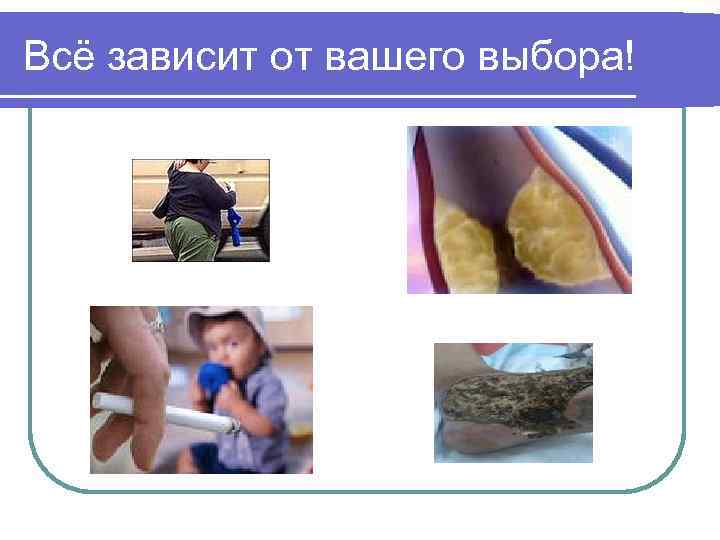 Всё зависит от вашего выбора!